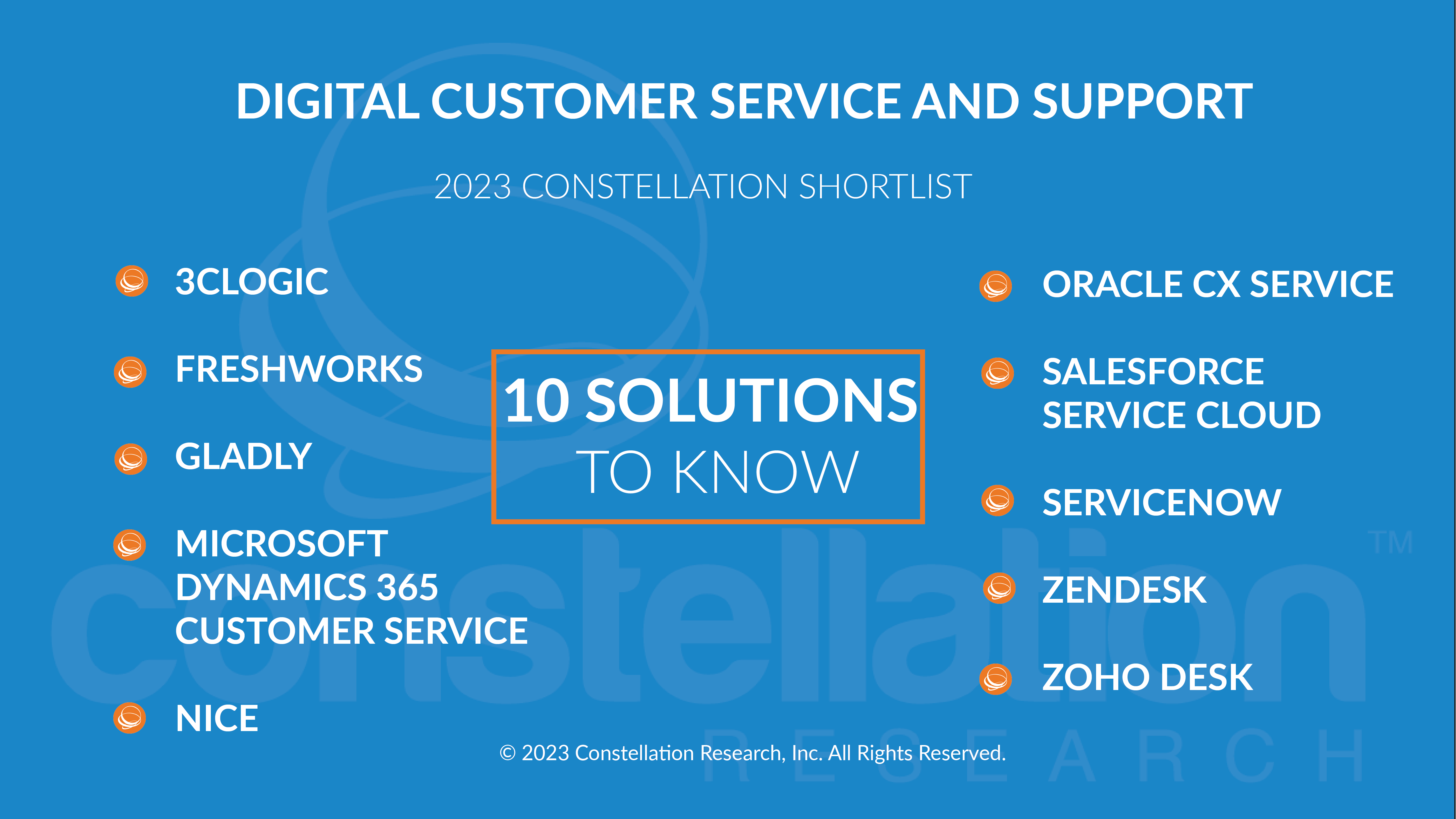 DIGITAL CUSTOMER SERVICE AND SUPPORT

2023 CONSTELLATION SHORTLIST

3CLOGIC

FRESHWORKS

GLADLY

MICROSOFT DYNAMICS 365 CUSTOMER SERVICE

NICE

10 SOLUTIONS TO KNOW

ORACLE CX SERVICE

SALESFORCE SERVICE CLOUD

SERVICENOW

ZENDESK

ZOHO DESK

constellation™ RESEARCH

© 2023 Constellation Research, Inc. All Rights Reserved.